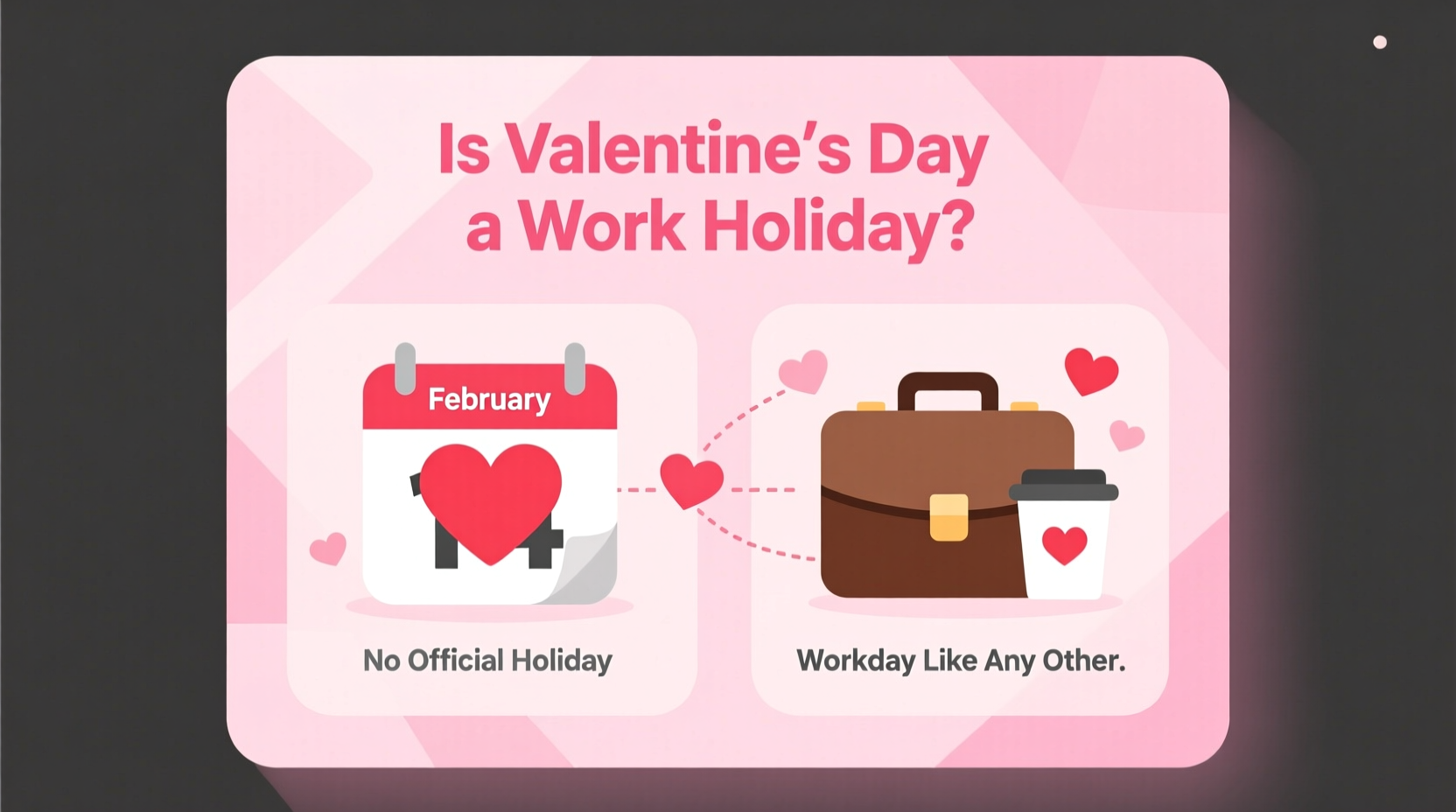 Is Valentine's Day a Work Holiday?

February

14

No Official Holiday

Workday Like Any Other.